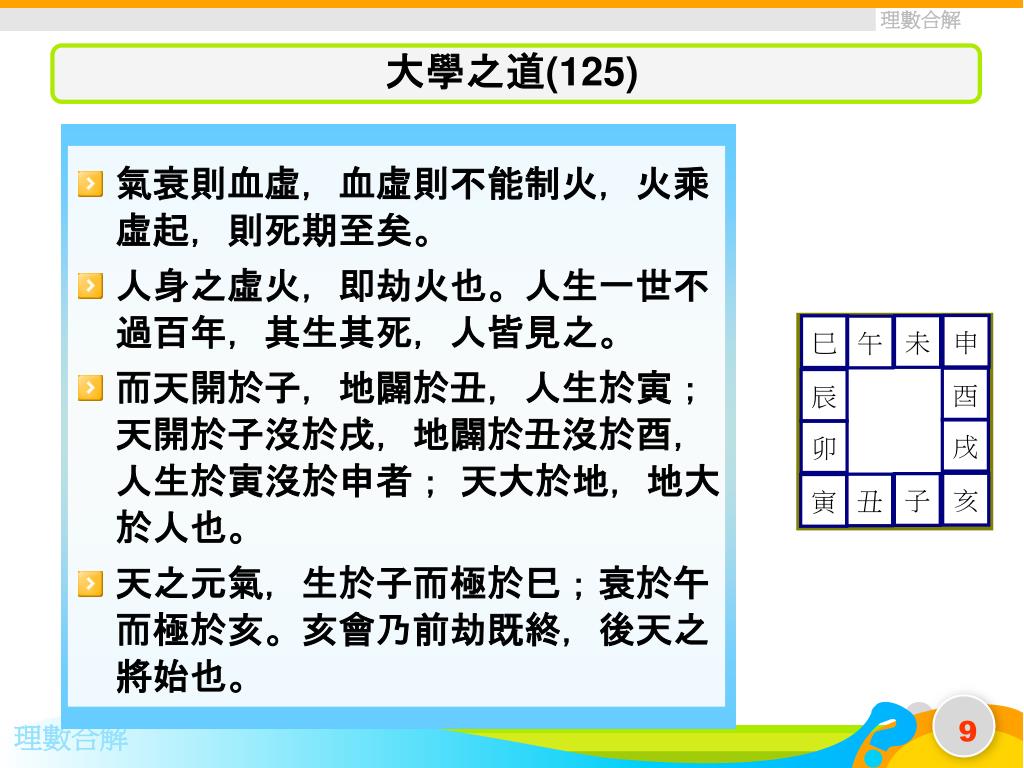 理數合解

大學之道(125)

氣衰則血虛，血虛則不能制火，火乘虛起，則死期至矣。

人身之虛火，即劫火也。人生一世不過百年，其生其死，人皆見之。

而天開於子，地闢於丑，人生於寅；天開於子沒於戌，地闢於丑沒於酉，人生於寅沒於申者；天大於地，地大於人也。

天之元氣，生於子而極於巳；衰於午而極於亥。亥會乃前劫既終，後天之將始也。

| 巳 | 午 | 未 | 申 |
|---|---|---|---|
| 辰 | | | 酉 |
| 卯 | | | 戌 |
| 寅 | 丑 | 子 | 亥 |

理數合解

9